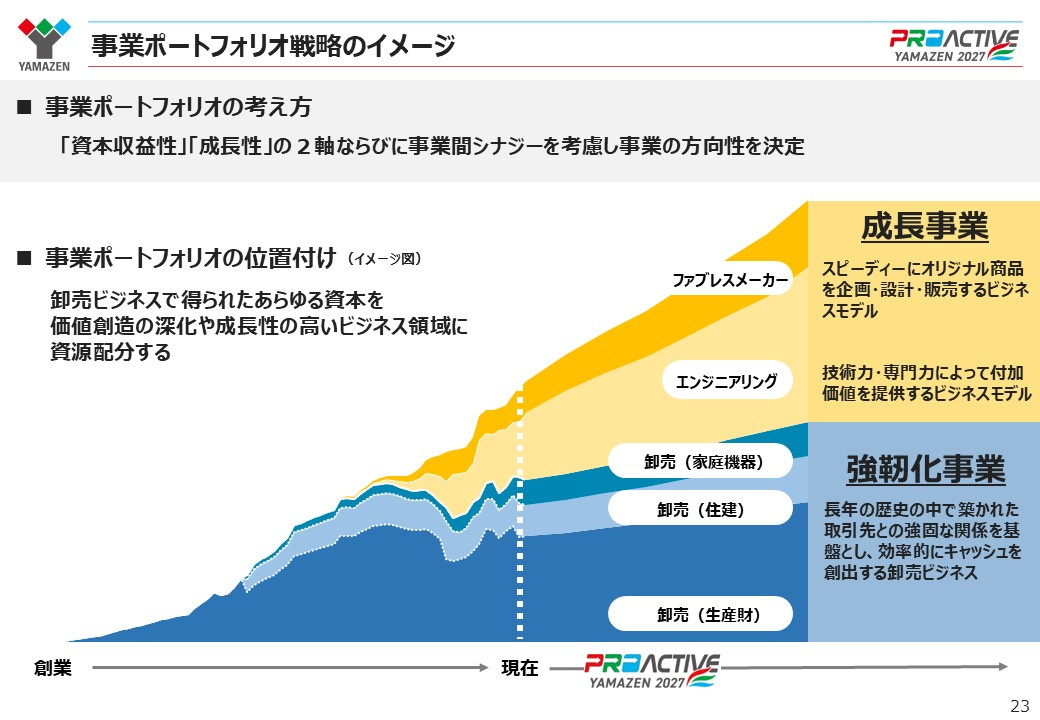 YAMAZEN

事業ポートフォリオ戦略のイメージ

PROACTIVE YAMAZEN 2027

■ 事業ポートフォリオの考え方

「資本収益性」「成長性」の２軸ならびに事業間シナジーを考慮し事業の方向性を決定

■ 事業ポートフォリオの位置付け （イメージ図）

卸売ビジネスで得られたあらゆる資本を価値創造の深化や成長性の高いビジネス領域に資源配分する

ファブレスメーカー

エンジニアリング

卸売（家庭機器）

卸売（住建）

卸売（生産財）

成長事業

スピーディーにオリジナル商品を企画・設計・販売するビジネスモデル

技術力・専門力によって付加価値を提供するビジネスモデル

強靭化事業

長年の歴史の中で築かれた取引先との強固な関係を基盤とし、効率的にキャッシュを創出する卸売ビジネス

創業

現在

PROACTIVE YAMAZEN 2027

23